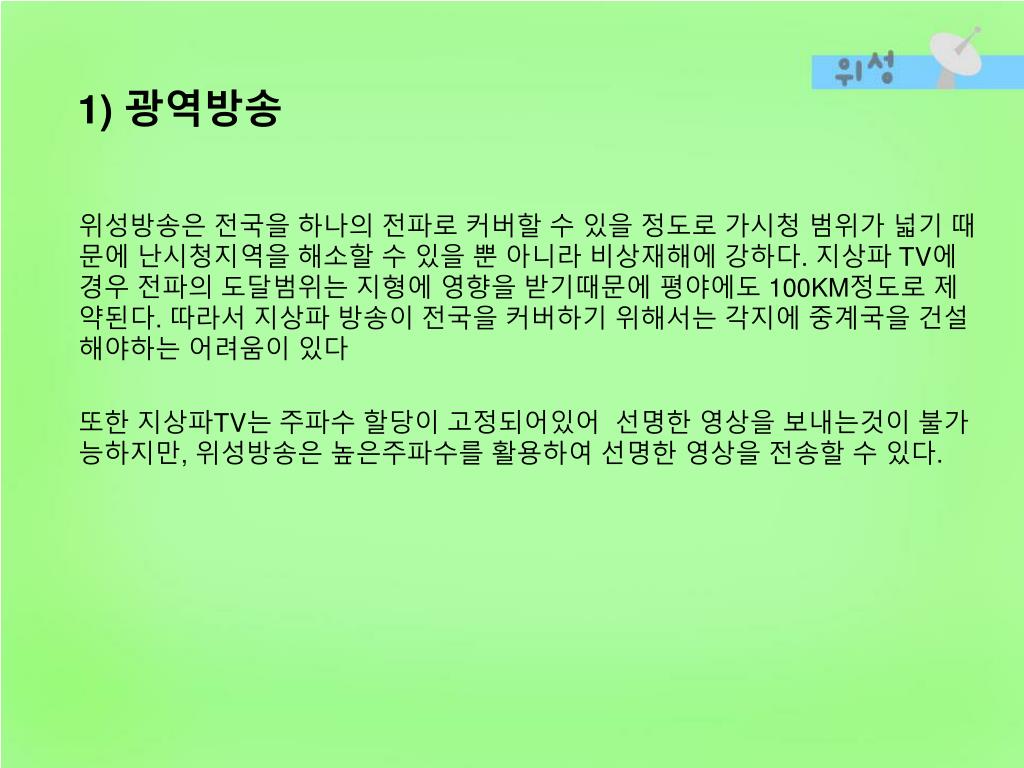 위성

1) 광역방송

위성방송은 전국을 하나의 전파로 커버할 수 있을 정도로 가시청 범위가 넓기 때문에 난시청지역을 해소할 수 있을 뿐 아니라 비상재해에 강하다. 지상파 TV에 경우 전파의 도달범위는 지형에 영향을 받기때문에 평야에도 100KM정도로 제약된다. 따라서 지상파 방송이 전국을 커버하기 위해서는 각지에 중계국을 건설해야하는 어려움이 있다

또한 지상파TV는 주파수 할당이 고정되어있어  선명한 영상을 보내는것이 불가능하지만, 위성방송은 높은주파수를 활용하여 선명한 영상을 전송할 수 있다.